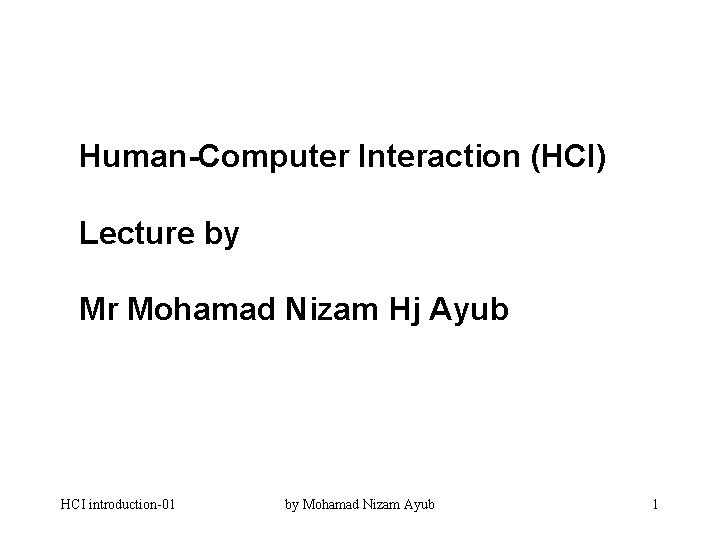 Human-Computer Interaction (HCI)

Lecture by

Mr Mohamad Nizam Hj Ayub

HCI introduction-01 by Mohamad Nizam Ayub 1